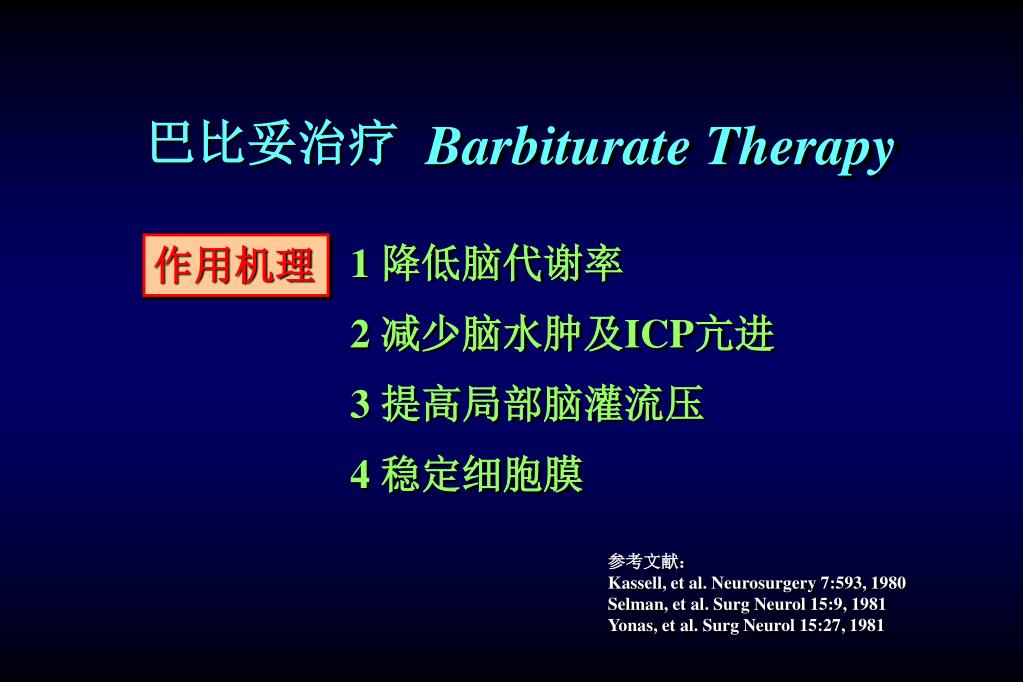 巴比妥治疗 Barbiturate Therapy

作用机理

1 降低脑代谢率

2 减少脑水肿及ICP亢进

3 提高局部脑灌流压

4 稳定细胞膜

参考文献：
Kassell, et al. Neurosurgery 7:593, 1980
Selman, et al. Surg Neurol 15:9, 1981
Yonas, et al. Surg Neurol 15:27, 1981